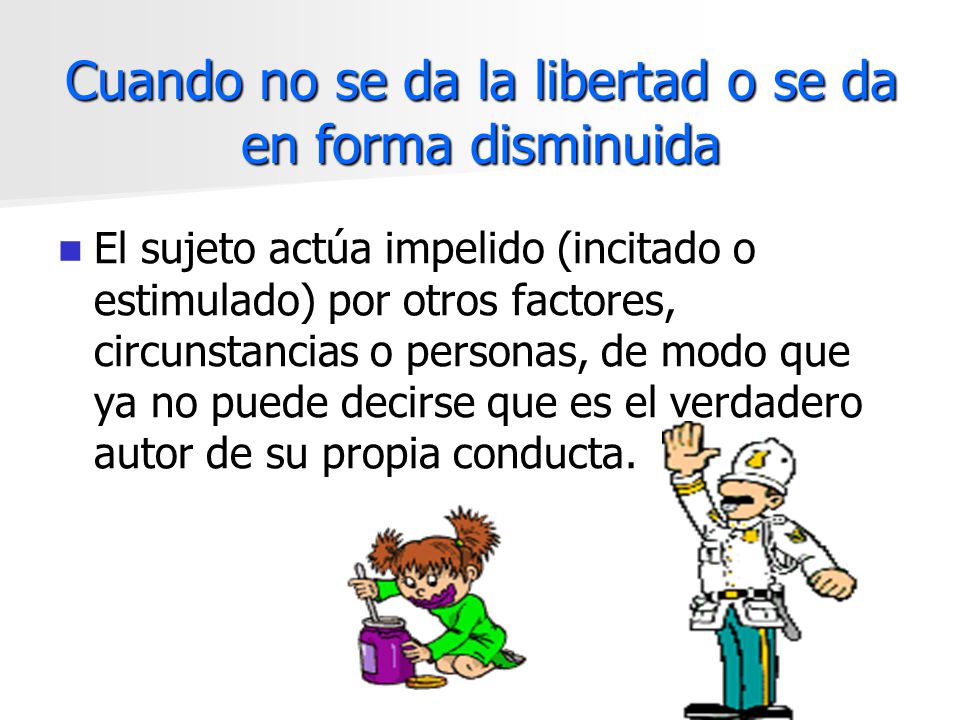 Cuando no se da la libertad o se da en forma disminuida

El sujeto actúa impelido (incitado o estimulado) por otros factores, circunstancias o personas, de modo que ya no puede decirse que es el verdadero autor de su propia conducta.